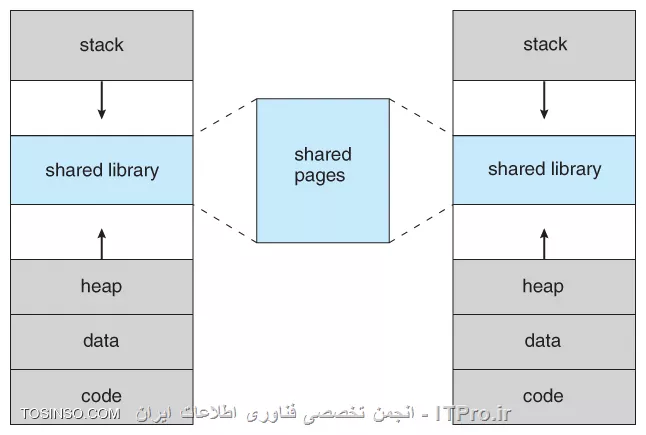 stack

shared library

heap

data

code

shared pages

stack

shared library

heap

data

code

TOSINSO.COM انجمن تخصصی فناوری اطلاعات ایران - ITPro.ir